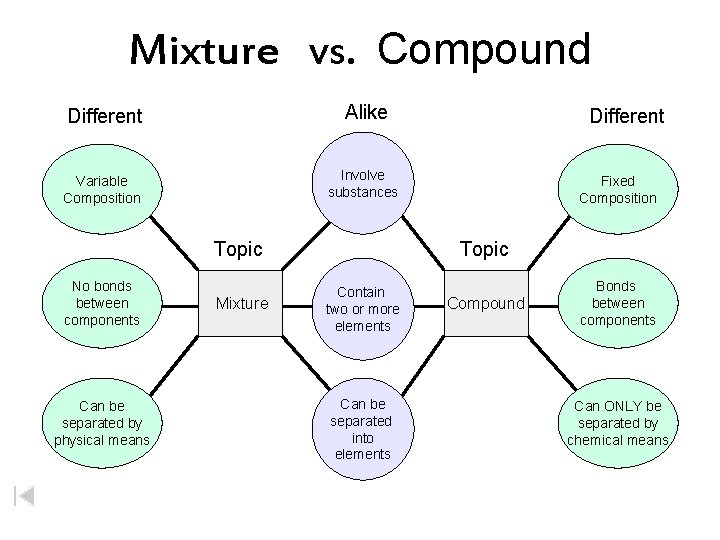 Mixture vs. Compound

Different

Variable Composition

No bonds between components

Can be separated by physical means

Topic

Mixture

Alike

Involve substances

Contain two or more elements

Can be separated into elements

Topic

Compound

Different

Fixed Composition

Bonds between components

Can ONLY be separated by chemical means